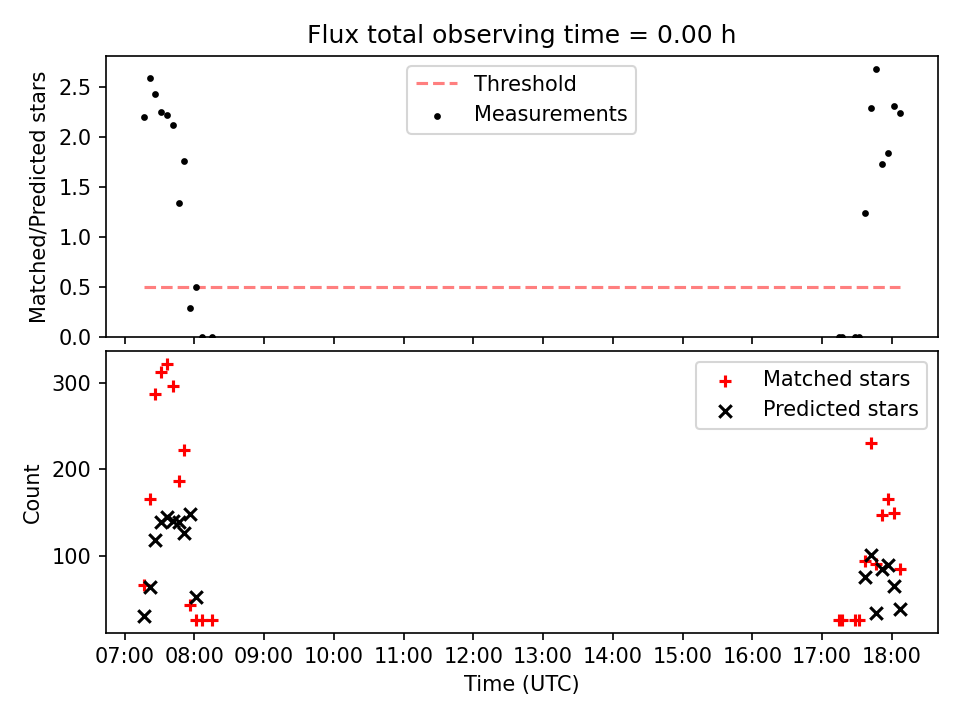 Flux total observing time = 0.00 h

Threshold
Measurements

Matched/Predicted stars
2.5
2.0
1.5
1.0
0.5
0.0

Matched stars
Predicted stars

Count
300
200
100

07:00 08:00 09:00 10:00 11:00 12:00 13:00 14:00 15:00 16:00 17:00 18:00
Time (UTC)